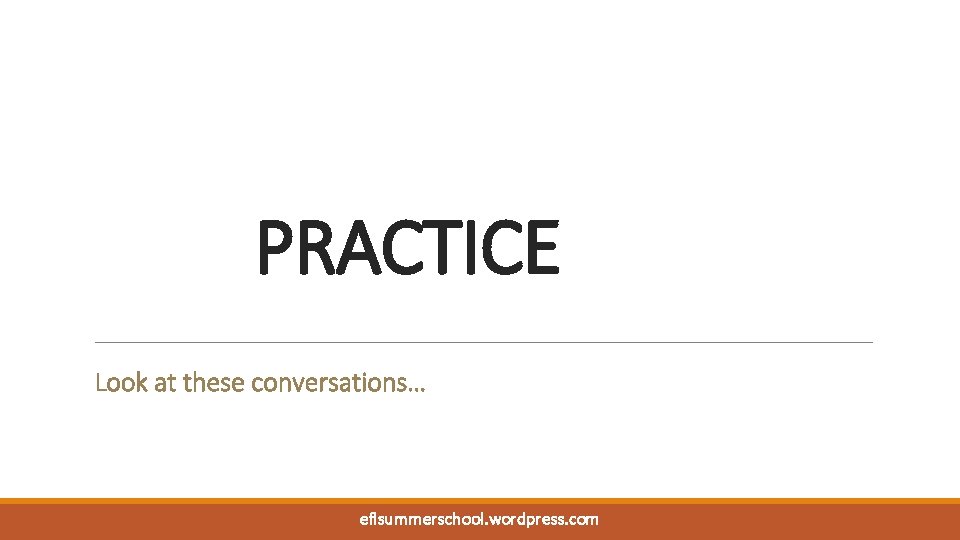 PRACTICE

Look at these conversations…

eflsummerschool.wordpress.com